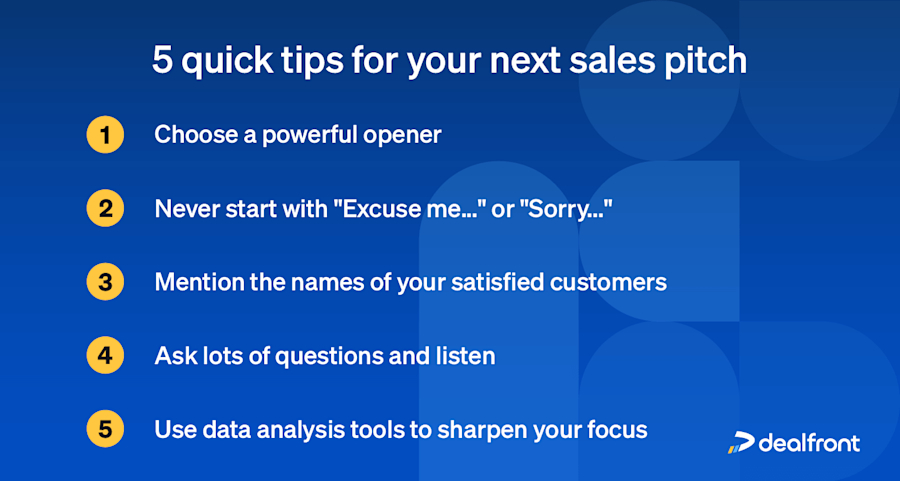 5 quick tips for your next sales pitch

1 Choose a powerful opener

2 Never start with "Excuse me..." or "Sorry..."

3 Mention the names of your satisfied customers

4 Ask lots of questions and listen

5 Use data analysis tools to sharpen your focus

dealfront